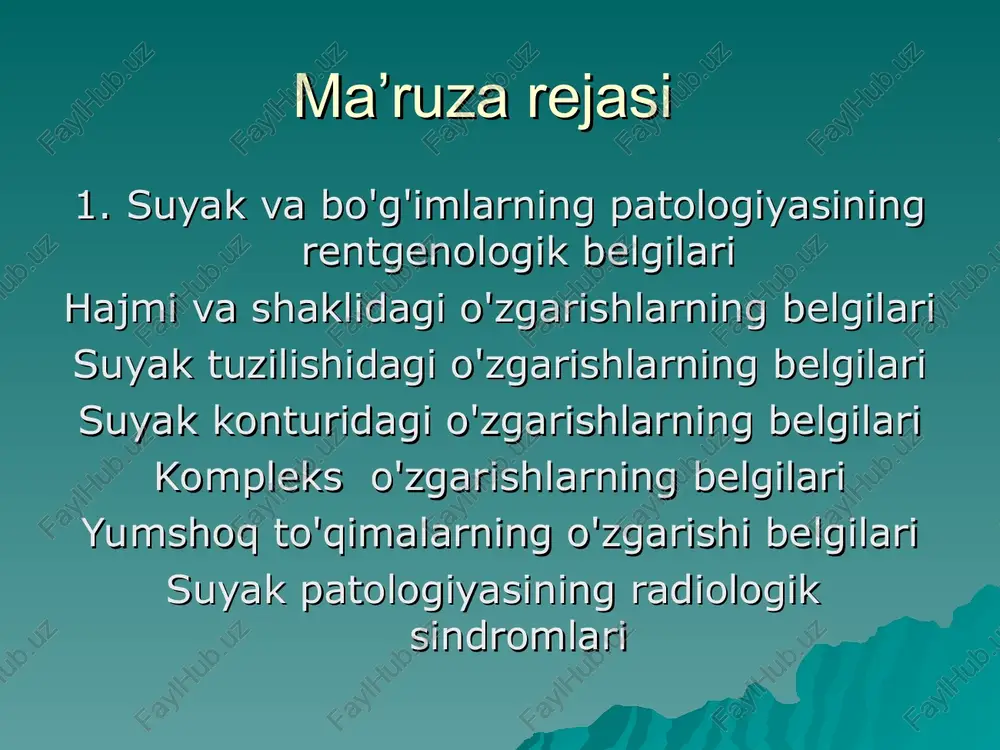 Ma’ruza rejasi

1. Suyak va bo'g'imlarning patologiyasining rentgenologik belgilari
Hajmi va shaklidagi o'zgarishlarning belgilari
Suyak tuzilishidagi o'zgarishlarning belgilari
Suyak konturidagi o'zgarishlarning belgilari
Kompleks o'zgarishlarning belgilari
Yumshoq to'qimalarning o'zgarishi belgilari
Suyak patologiyasining radiologik sindromlari

FaylHub.uz